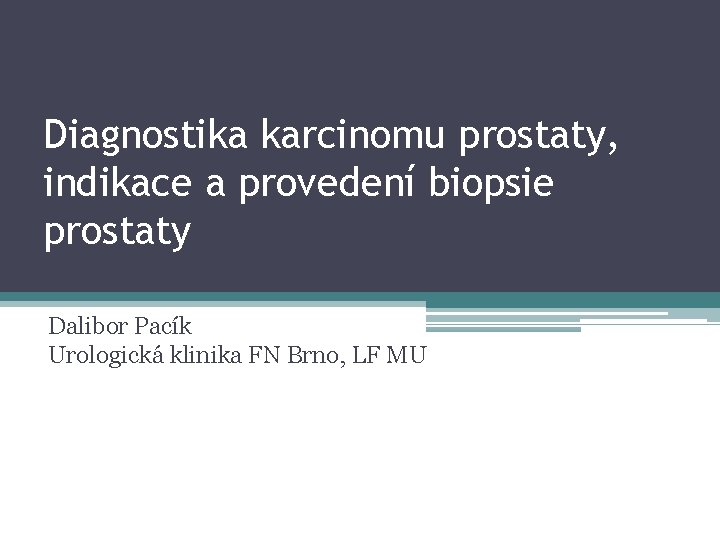 Diagnostika karcinomu prostaty, indikace a provedení biopsie prostaty

Dalibor Pacík
Urologická klinika FN Brno, LF MU